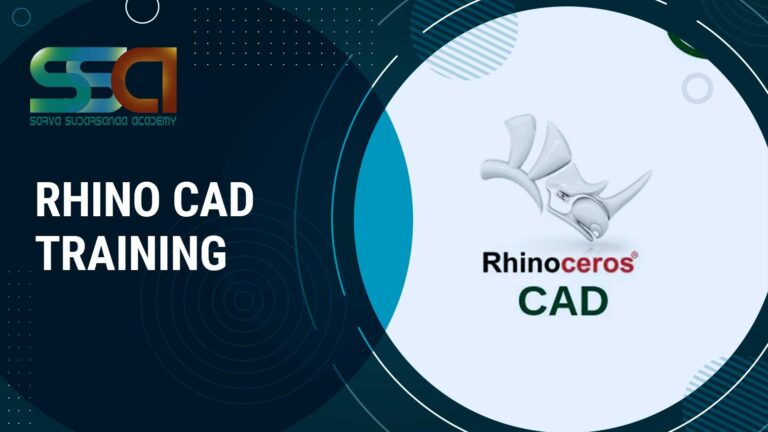 SSA
SARVA SUDARSANAA ACADEMY

RHINO CAD TRAINING

Rhinoceros®
CAD